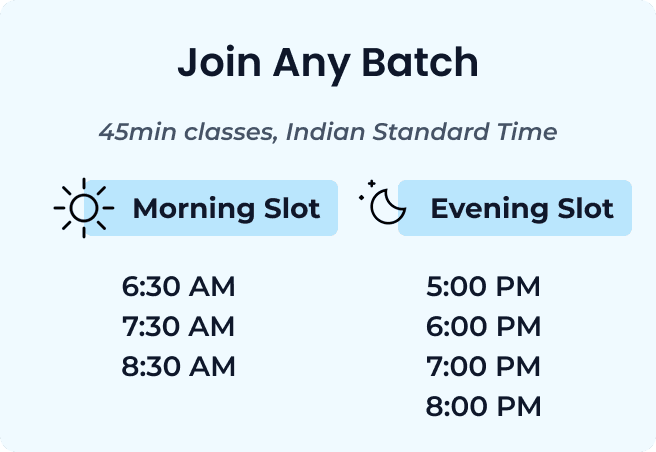 Join Any Batch

45min classes, Indian Standard Time

Morning Slot

6:30 AM
7:30 AM
8:30 AM

Evening Slot

5:00 PM
6:00 PM
7:00 PM
8:00 PM